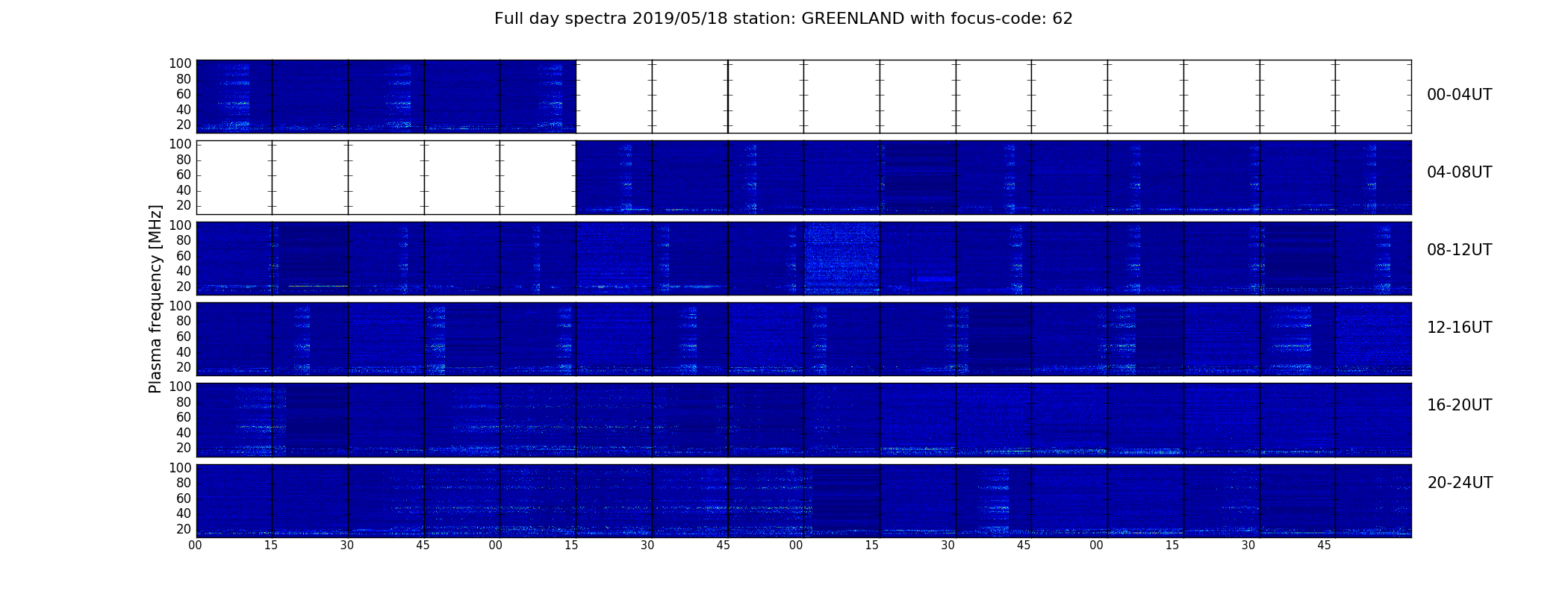 Full day spectra 2019/05/18 station: GREENLAND with focus-code: 62

Plasma frequency [MHz]

100
80
60
40
20

00-04UT

100
80
60
40
20

04-08UT

100
80
60
40
20

08-12UT

100
80
60
40
20

12-16UT

100
80
60
40
20

16-20UT

100
80
60
40
20

20-24UT

00 15 30 45 00 15 30 45 00 15 30 45 00 15 30 45